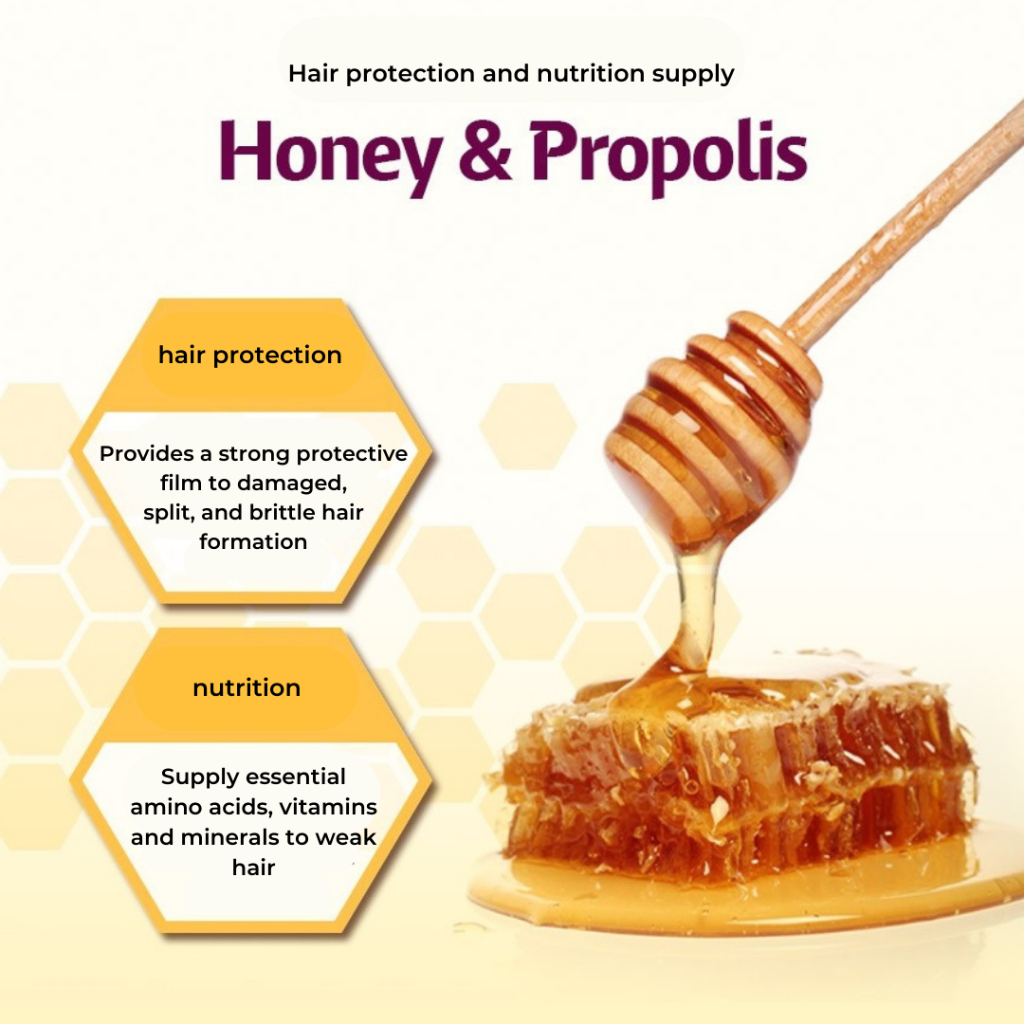 Hair protection and nutrition supply

Honey & Propolis

hair protection

Provides a strong protective film to damaged, split, and brittle hair formation

nutrition

Supply essential amino acids, vitamins and minerals to weak hair